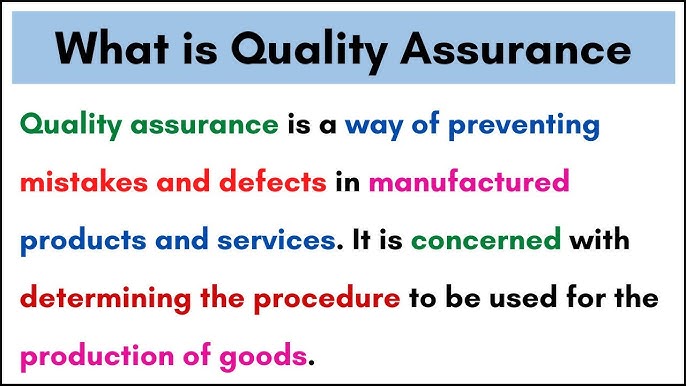 What is Quality Assurance

Quality assurance is a way of preventing mistakes and defects in manufactured products and services. It is concerned with determining the procedure to be used for the production of goods.